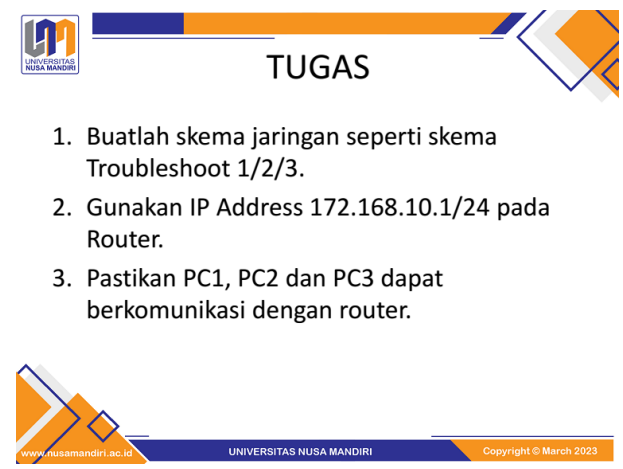 UNIVERSITAS NUSA MANDIRI

TUGAS

1. Buatlah skema jaringan seperti skema Troubleshoot 1/2/3.

2. Gunakan IP Address 172.168.10.1/24 pada Router.

3. Pastikan PC1, PC2 dan PC3 dapat berkomunikasi dengan router.

www.nusamandiri.ac.id

UNIVERSITAS NUSA MANDIRI

Copyright © March 2023